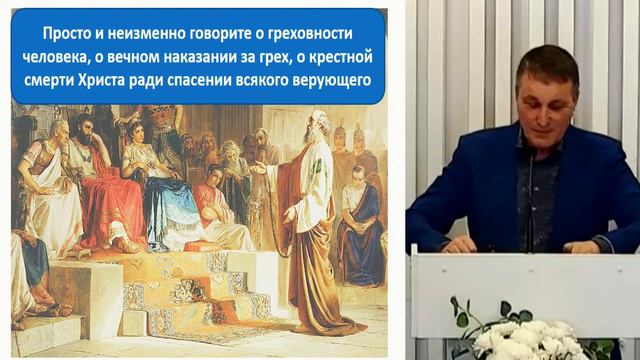 Просто и неизменно говорите о греховности человека, о вечном наказании за грех, о крестной смерти Христа ради спасении всякого верующего